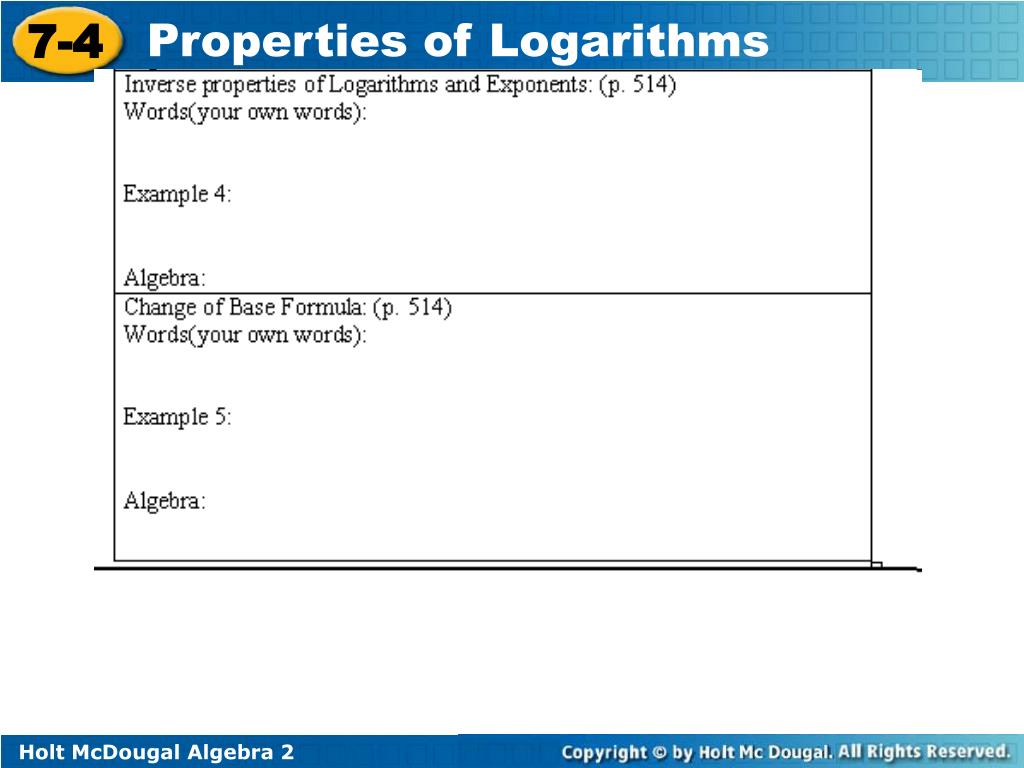 7-4 Properties of Logarithms

Inverse properties of Logarithms and Exponents: (p. 514)
Words(your own words):

Example 4:

Algebra:

Change of Base Formula: (p. 514)
Words(your own words):

Example 5:

Algebra:

Holt McDougal Algebra 2

Copyright © by Holt Mc Dougal. All Rights Reserved.